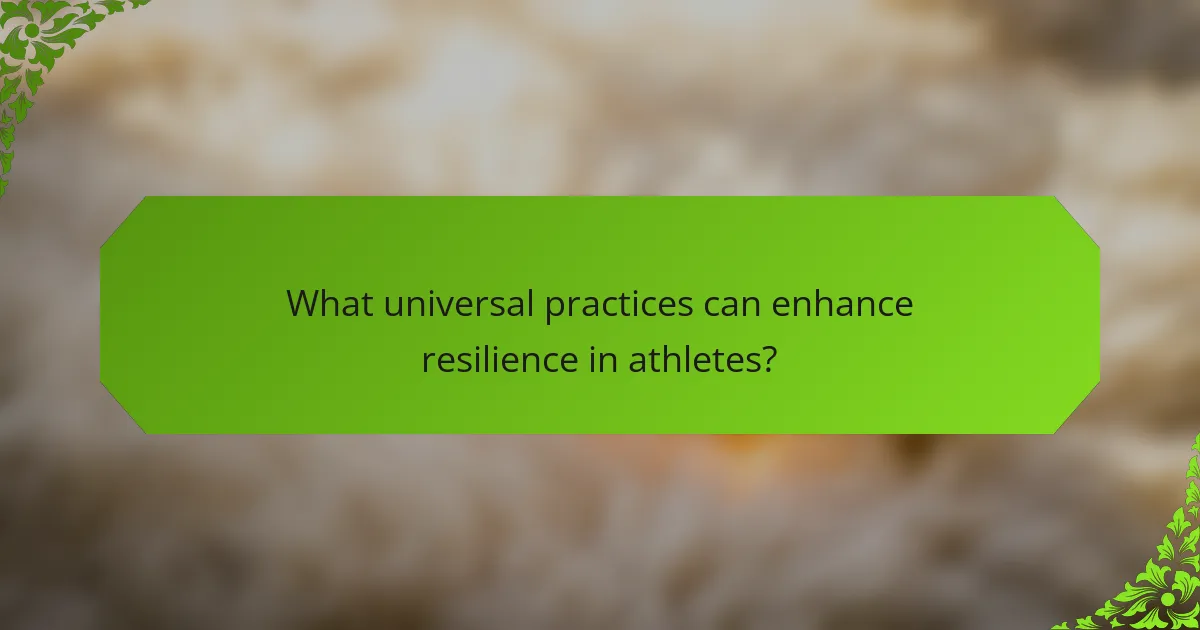 What universal practices can enhance resilience in athletes?